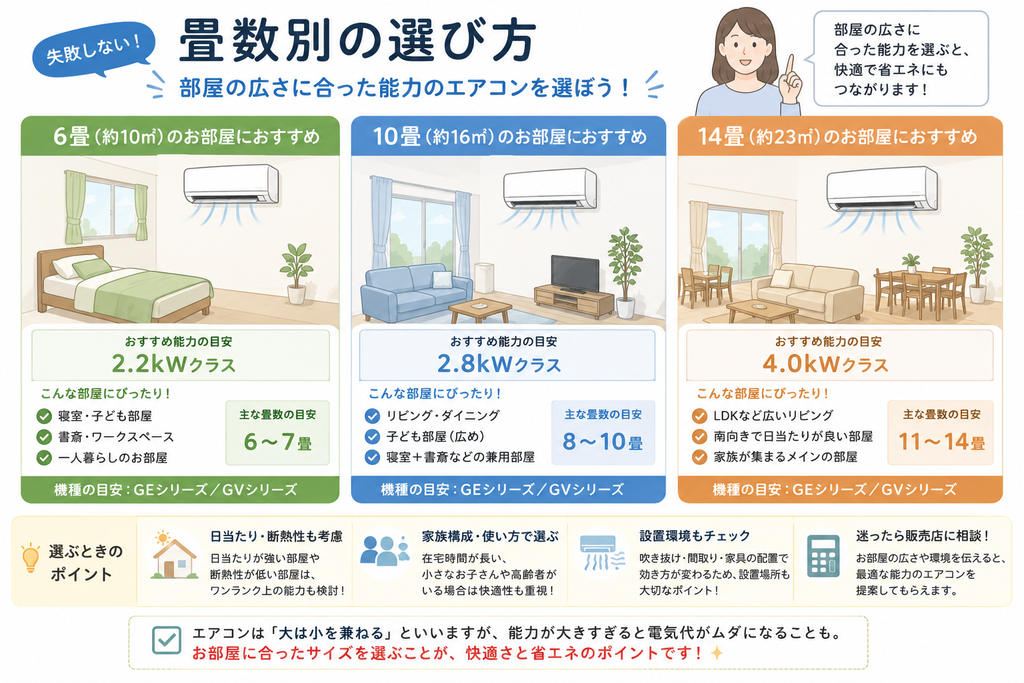 失敗しない！

畳数別の選び方

部屋の広さに合った能力のエアコンを選ぼう！

部屋の広さに合った能力を選ぶと、快適で省エネにもつながります！

6畳（約10㎡）のお部屋におすすめ

おすすめ能力の目安
2.2kWクラス

こんな部屋にぴったり！
寝室・子ども部屋
書斎・ワークスペース
一人暮らしのお部屋

主な畳数の目安
6～7畳

機種の目安：GEシリーズ／GVシリーズ

10畳（約16㎡）のお部屋におすすめ

おすすめ能力の目安
2.8kWクラス

こんな部屋にぴったり！
リビング・ダイニング
子ども部屋（広め）
寝室＋書斎などの兼用部屋

主な畳数の目安
8～10畳

機種の目安：GEシリーズ／GVシリーズ

14畳（約23㎡）のお部屋におすすめ

おすすめ能力の目安
4.0kWクラス

こんな部屋にぴったり！
LDKなど広いリビング
南向きで日当たりが良い部屋
家族が集まるメインの部屋

主な畳数の目安
11～14畳

機種の目安：GEシリーズ／GVシリーズ

選ぶときのポイント

日当たり・断熱性も考慮
日当たりが強い部屋や断熱性が低い部屋は、ワンランク上の能力も検討！

家族構成・使い方で選ぶ
在宅時間が長い、小さなお子さんや高齢者がいる場合は快適性も重視！

設置環境もチェック
吹き抜け・間取り・家具の配置で効き方が変わるため、設置場所も大切なポイント！

迷ったら販売店に相談！
お部屋の広さや環境を伝えると、最適な能力のエアコンを提案してもらえます。

エアコンは「大は小を兼ねる」といいますが、能力が大きすぎると電気代がムダになることも。
お部屋に合ったサイズを選ぶことが、快適さと省エネのポイントです！